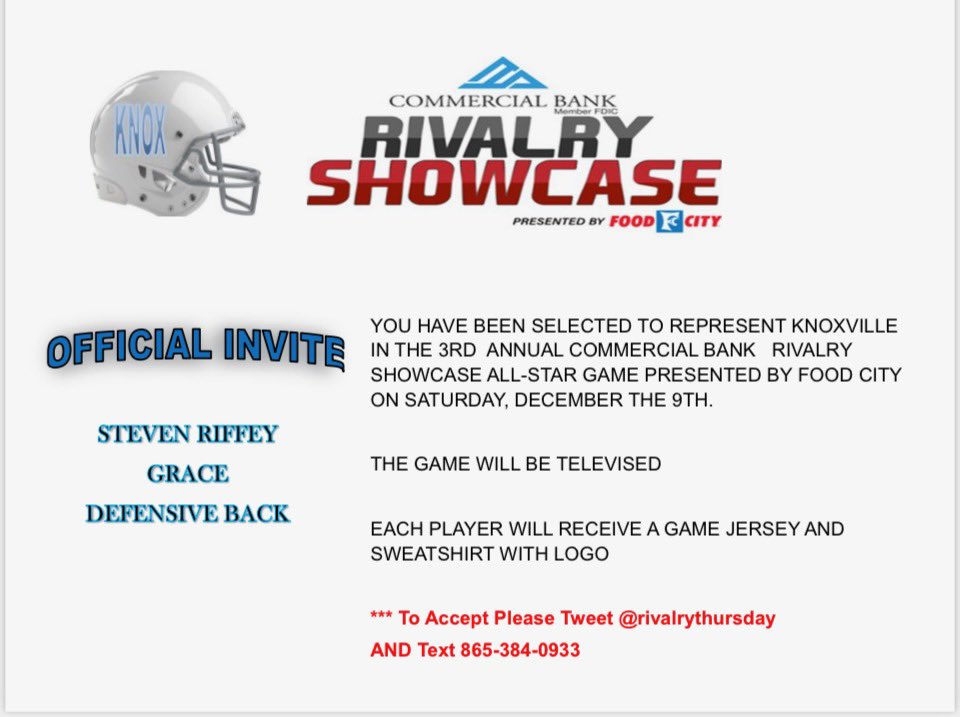 KNOX

COMMERCIAL BANK
Member FDIC
RIVALRY
SHOWCASE
PRESENTED BY FOOD CITY

OFFICIAL INVITE

STEVEN RIFFEY
GRACE
DEFENSIVE BACK

YOU HAVE BEEN SELECTED TO REPRESENT KNOXVILLE IN THE 3RD ANNUAL COMMERCIAL BANK RIVALRY SHOWCASE ALL-STAR GAME PRESENTED BY FOOD CITY ON SATURDAY, DECEMBER THE 9TH.

THE GAME WILL BE TELEVISED

EACH PLAYER WILL RECEIVE A GAME JERSEY AND SWEATSHIRT WITH LOGO

*** To Accept Please Tweet @rivalrythursday
AND Text 865-384-0933